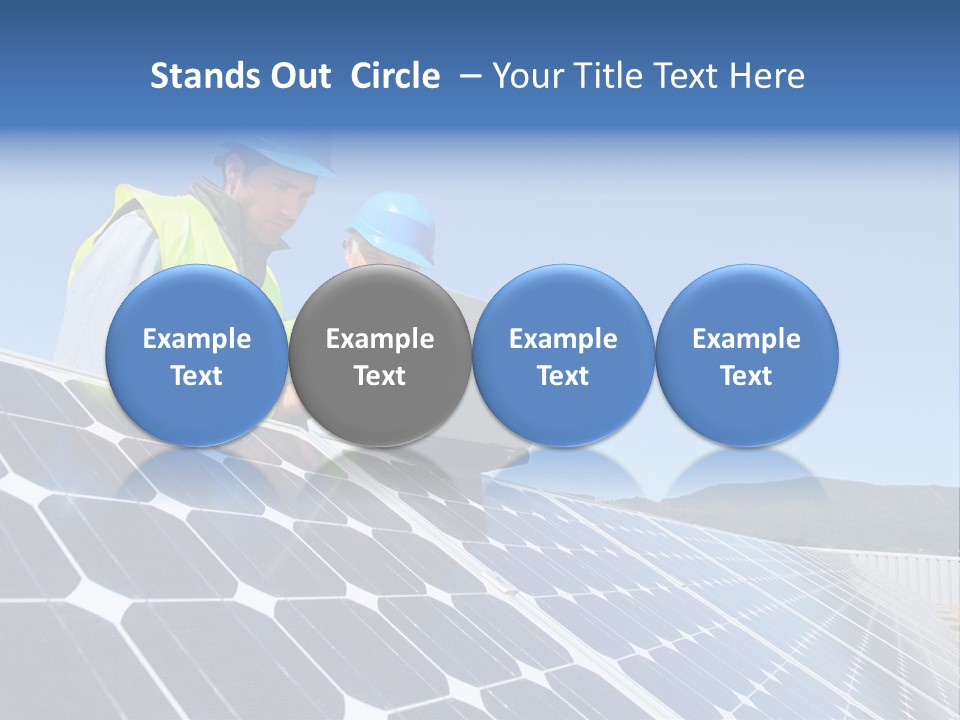 Stands Out Circle – Your Title Text Here

Example Text

Example Text

Example Text

Example Text